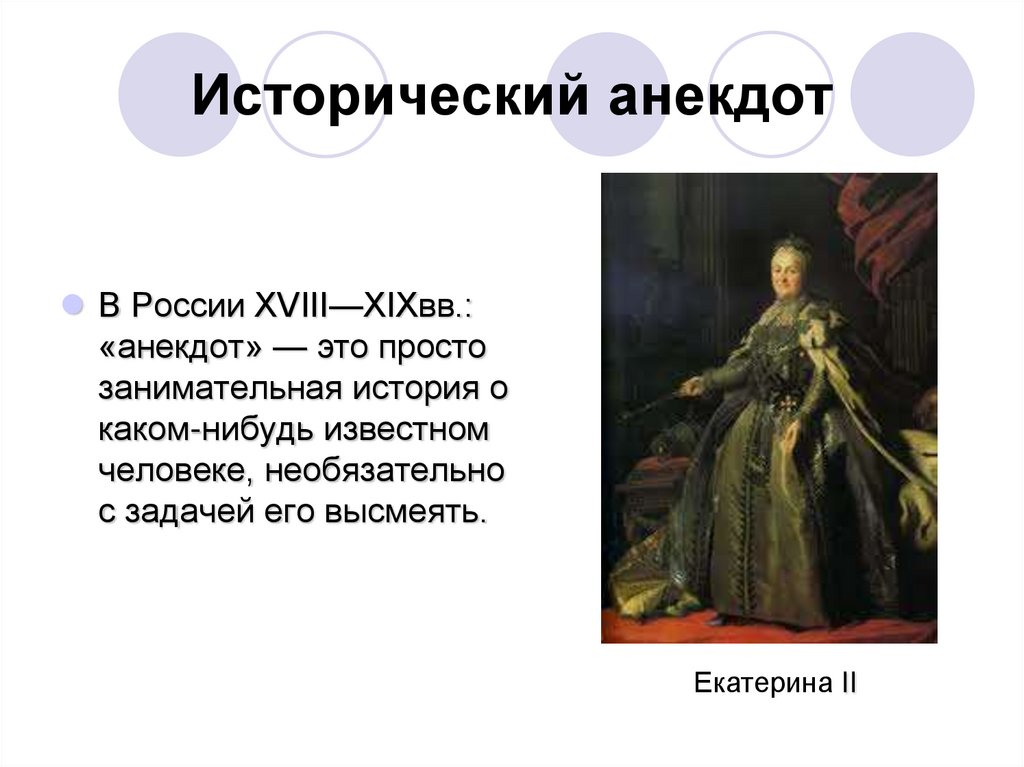 Исторический анекдот

В России XVIII—XIXвв.: «анекдот» — это просто занимательная история о каком-нибудь известном человеке, необязательно с задачей его высмеять.

Екатерина II